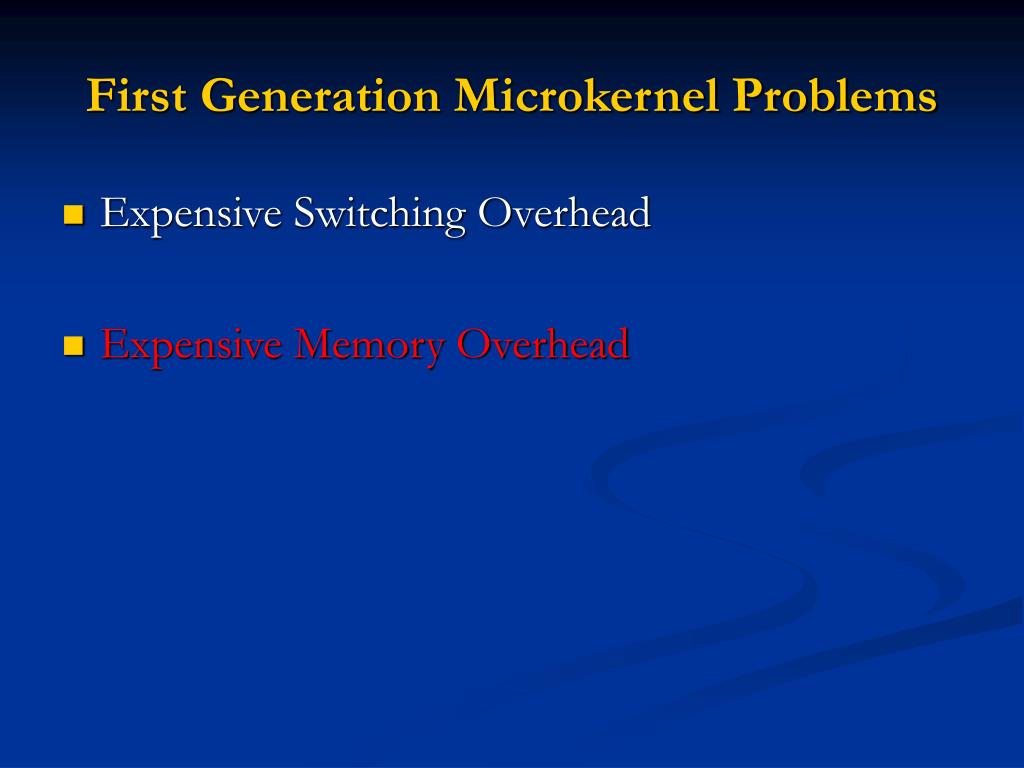 First Generation Microkernel Problems

Expensive Switching Overhead

Expensive Memory Overhead